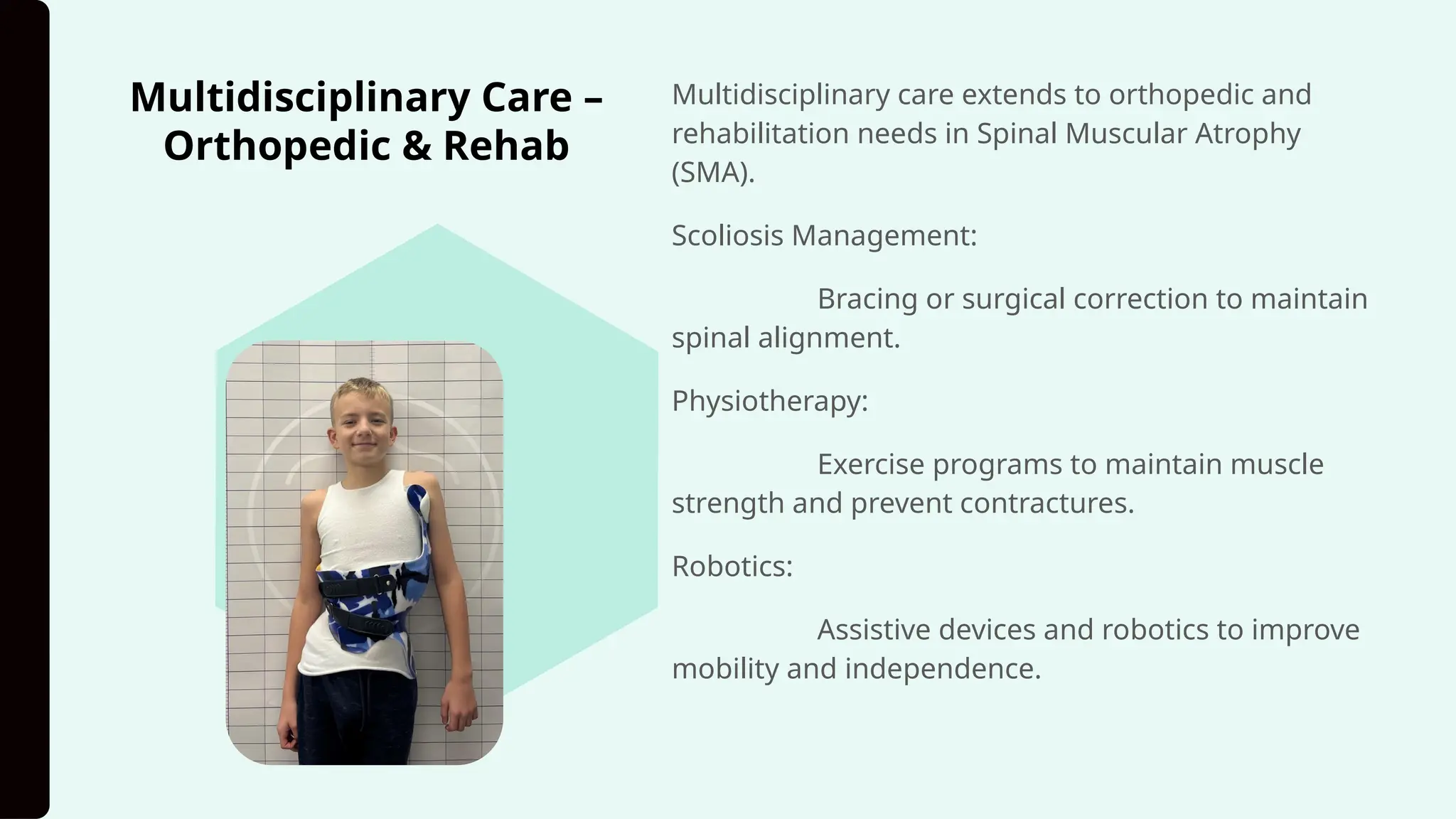 Multidisciplinary Care – Orthopedic & Rehab

Multidisciplinary care extends to orthopedic and rehabilitation needs in Spinal Muscular Atrophy (SMA).

Scoliosis Management:

Bracing or surgical correction to maintain spinal alignment.

Physiotherapy:

Exercise programs to maintain muscle strength and prevent contractures.

Robotics:

Assistive devices and robotics to improve mobility and independence.